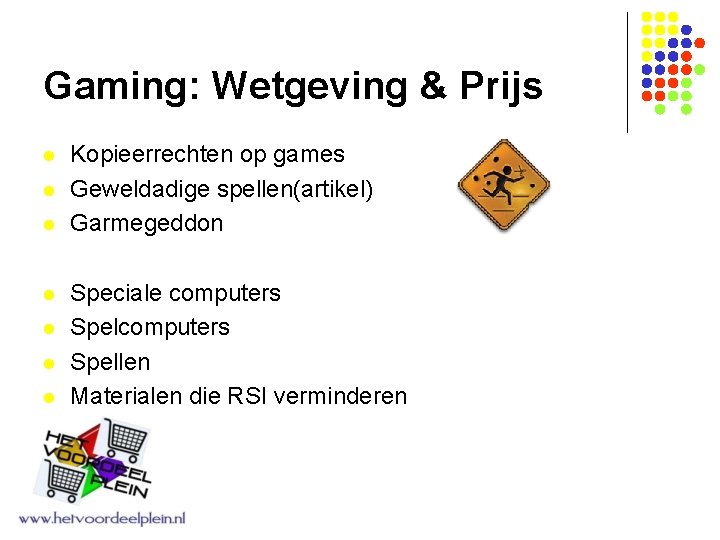 Gaming: Wetgeving & Prijs

Kopieerrechten op games
Geweldadige spellen(artikel)
Garmegeddon

Speciale computers
Spelcomputers
Spellen
Materialen die RSI verminderen

HET VOORDEEL PLEIN

www.hetvoordeelplein.nl